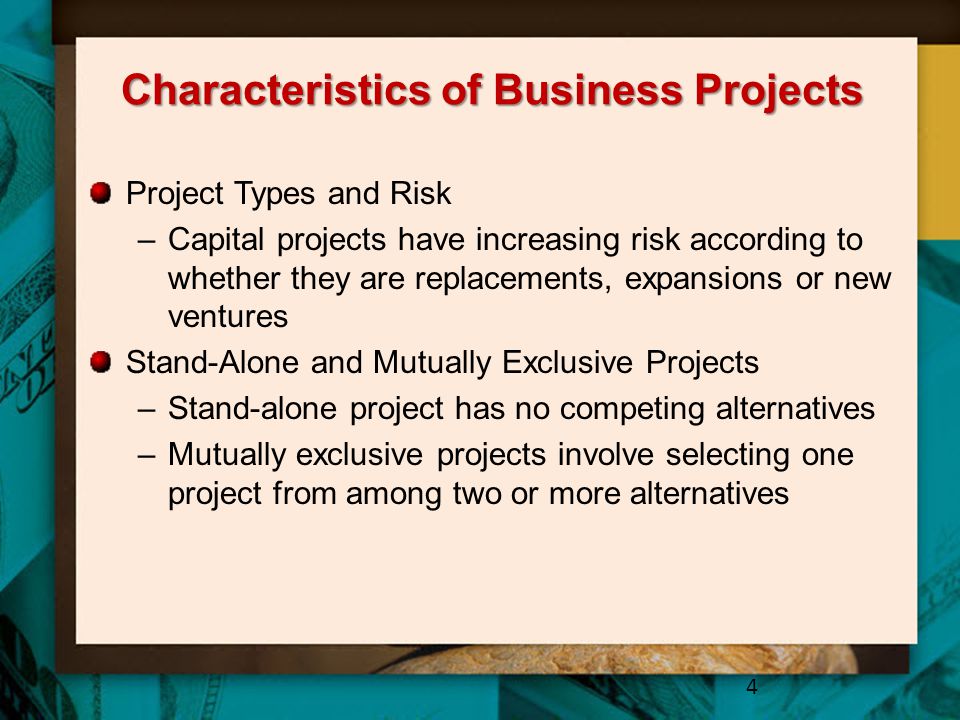 Characteristics of Business Projects

Project Types and Risk
– Capital projects have increasing risk according to whether they are replacements, expansions or new ventures

Stand-Alone and Mutually Exclusive Projects
– Stand-alone project has no competing alternatives
– Mutually exclusive projects involve selecting one project from among two or more alternatives

4